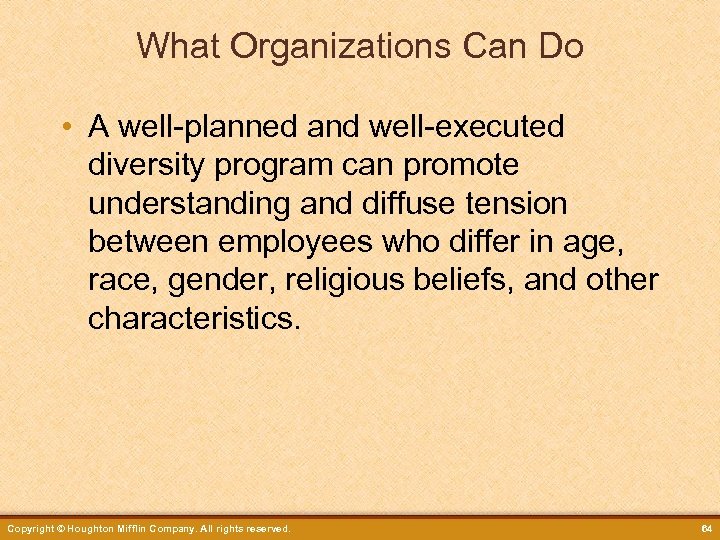 What Organizations Can Do

• A well-planned and well-executed diversity program can promote understanding and diffuse tension between employees who differ in age, race, gender, religious beliefs, and other characteristics.

Copyright © Houghton Mifflin Company. All rights reserved. 64